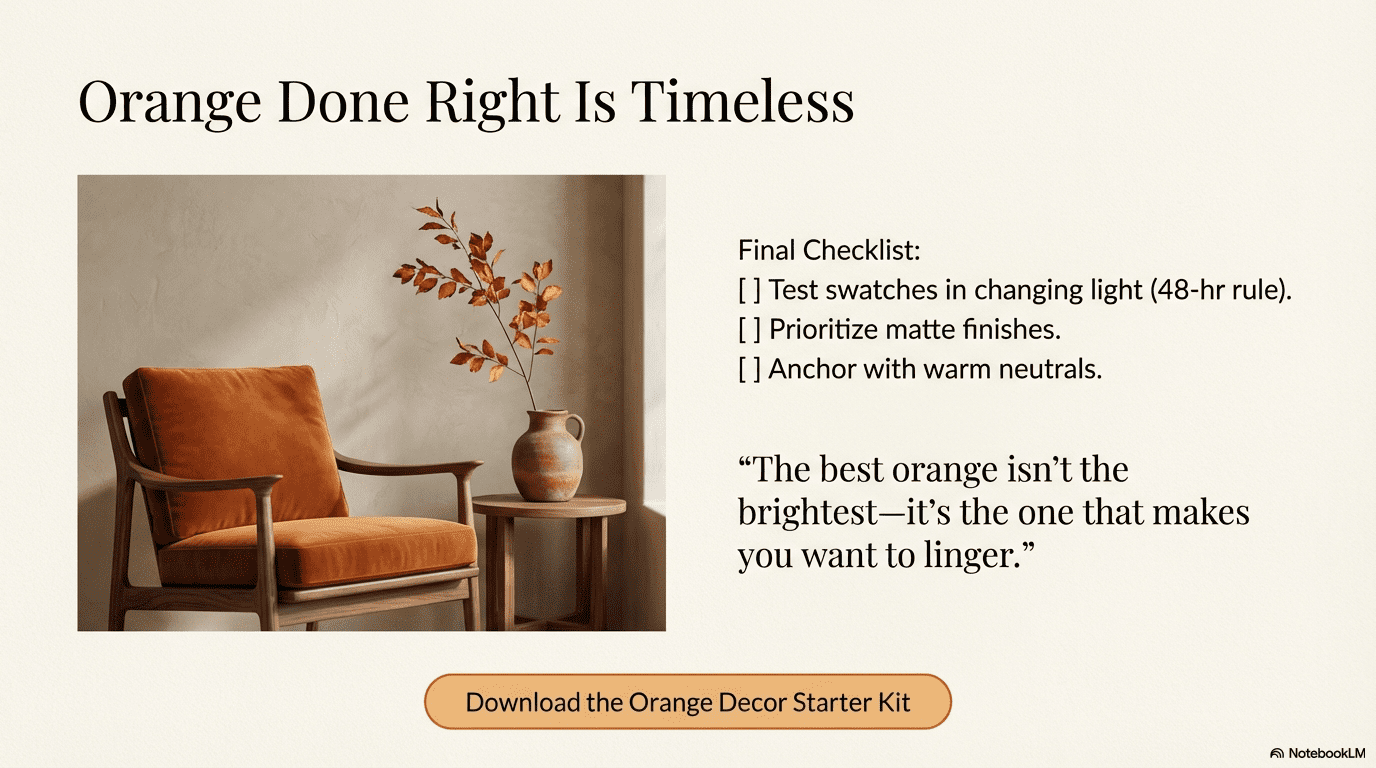 Orange Done Right Is Timeless

Final Checklist:
[ ] Test swatches in changing light (48-hr rule).
[ ] Prioritize matte finishes.
[ ] Anchor with warm neutrals.

“The best orange isn’t the brightest—it’s the one that makes you want to linger.”

Download the Orange Decor Starter Kit

NotebookLM